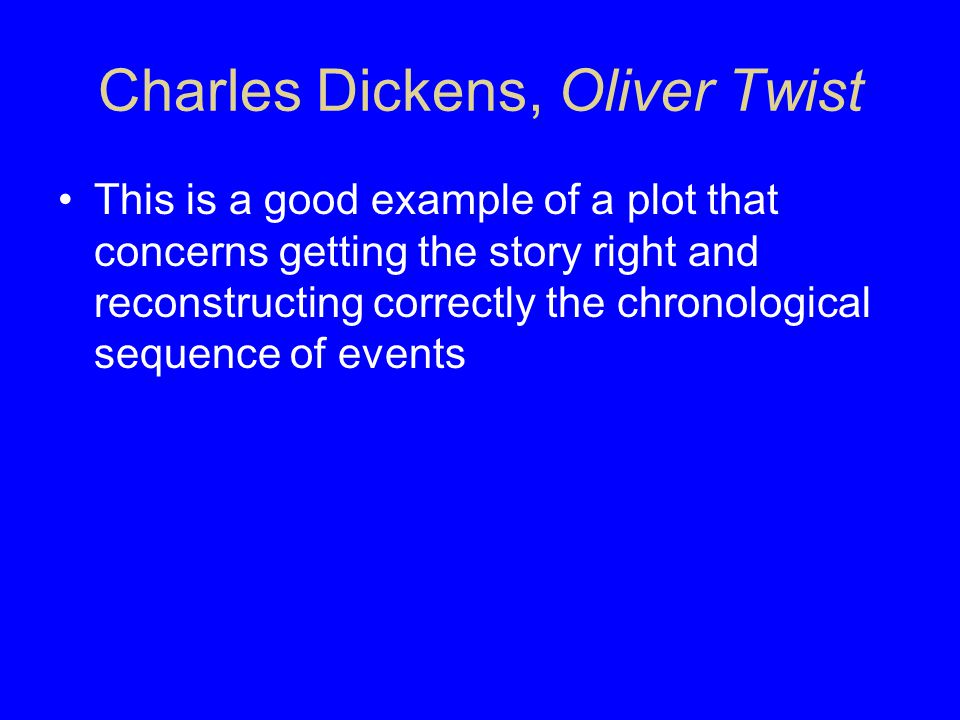 Charles Dickens, Oliver Twist

• This is a good example of a plot that concerns getting the story right and reconstructing correctly the chronological sequence of events